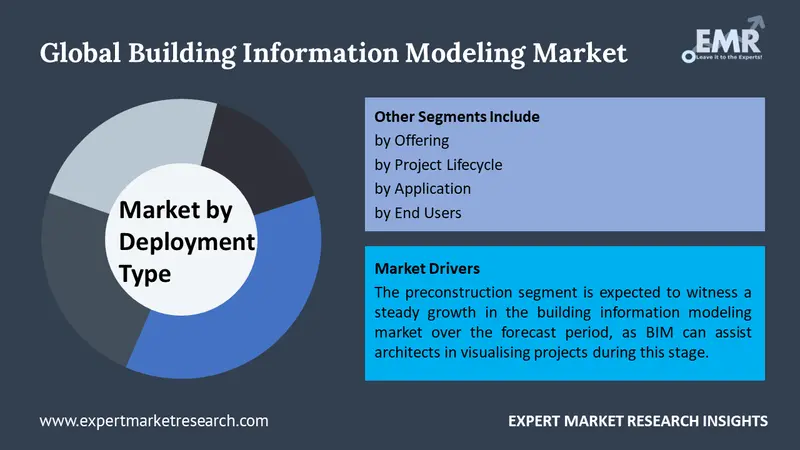 Global Building Information Modeling Market

EMR
Leave it to the Experts!

Market by Deployment Type

Other Segments Include
by Offering
by Project Lifecycle
by Application
by End Users

Market Drivers
The preconstruction segment is expected to witness a steady growth in the building information modeling market over the forecast period, as BIM can assist architects in visualising projects during this stage.

www.expertmarketresearch.com

EXPERT MARKET RESEARCH INSIGHTS